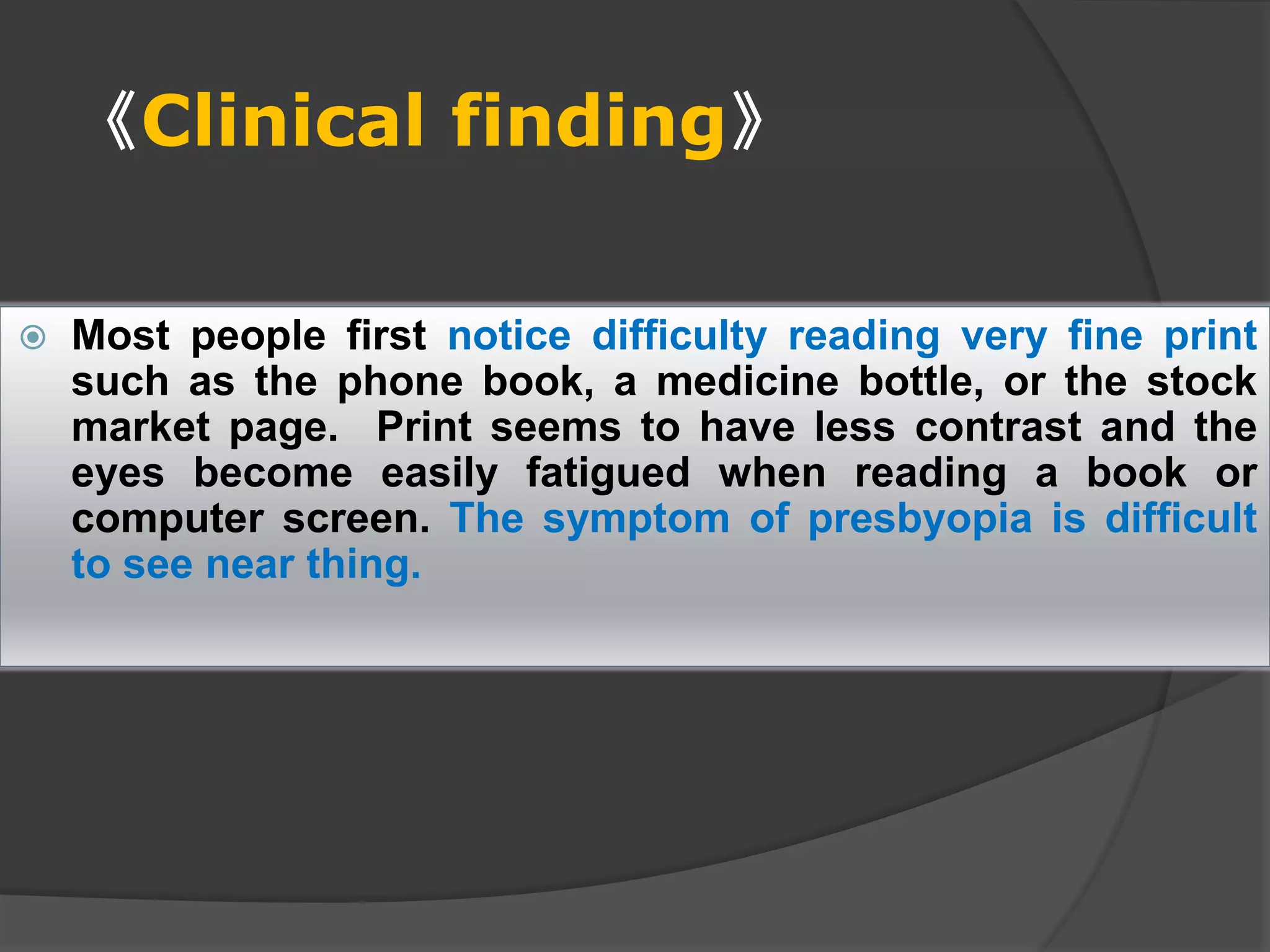 《Clinical finding》

Most people first notice difficulty reading very fine print such as the phone book, a medicine bottle, or the stock market page. Print seems to have less contrast and the eyes become easily fatigued when reading a book or computer screen. The symptom of presbyopia is difficult to see near thing.